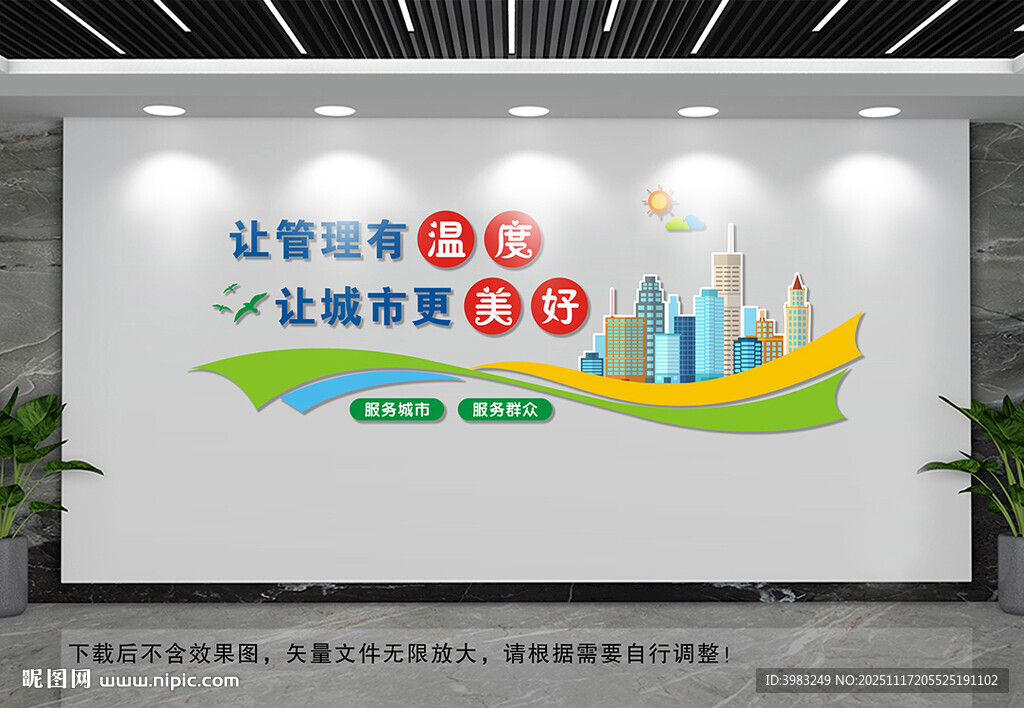 让管理有温度
让城市更美好

服务城市 服务群众

下载后不含效果图，矢量文件无限放大，请根据需要自行调整！

昵图网 www.nipic.com

ID:3983249 NO:20251117205525191102